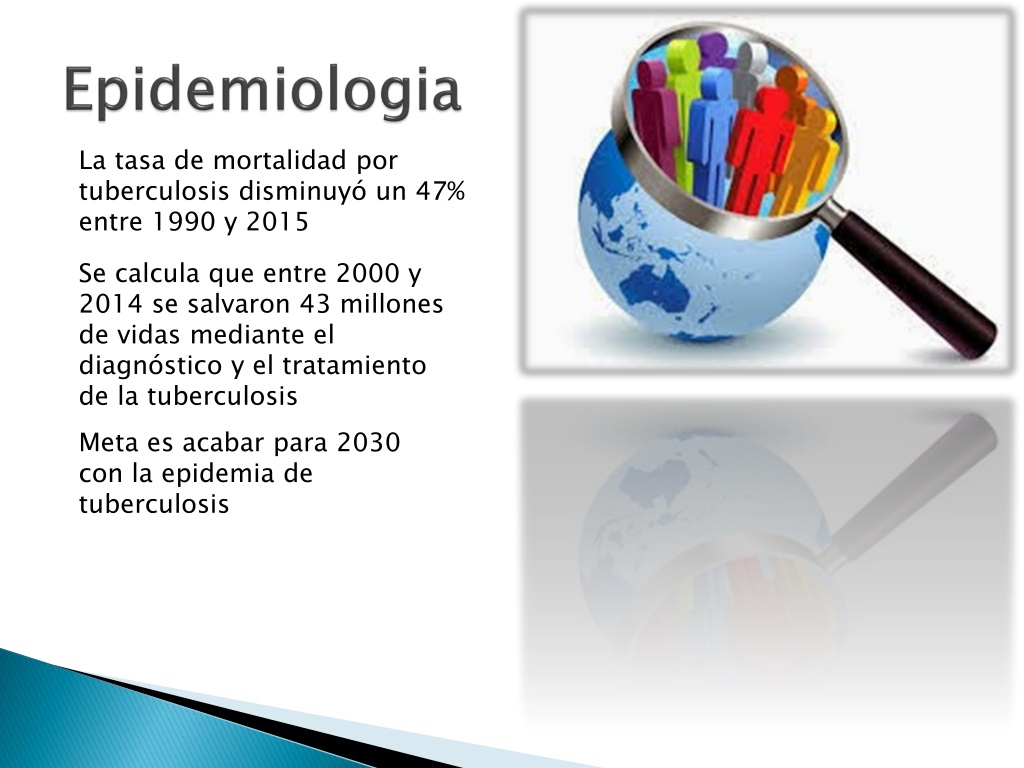 Epidemiologia

La tasa de mortalidad por tuberculosis disminuyó un 47% entre 1990 y 2015

Se calcula que entre 2000 y 2014 se salvaron 43 millones de vidas mediante el diagnóstico y el tratamiento de la tuberculosis

Meta es acabar para 2030 con la epidemia de tuberculosis